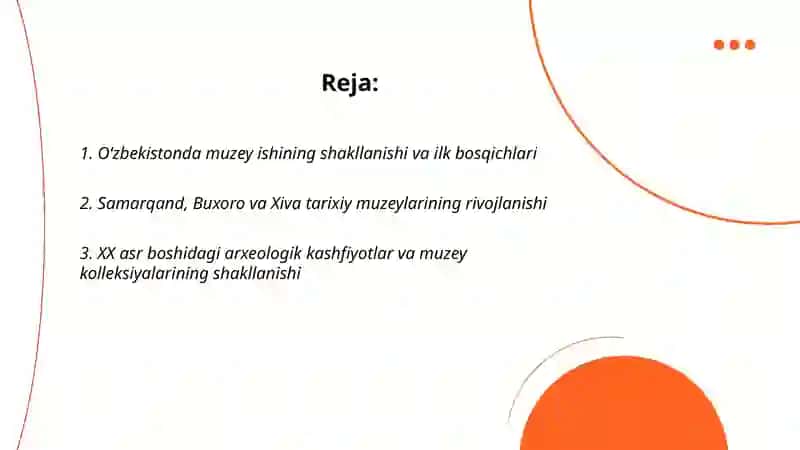 Reja:

1. O'zbekistonda muzey ishining shakllanishi va ilk bosqichlari

2. Samarqand, Buxoro va Xiva tarixiy muzeylarining rivojlanishi

3. XX asr boshidagi arxeologik kashfiyotlar va muzey kolleksiyalarining shakllanishi